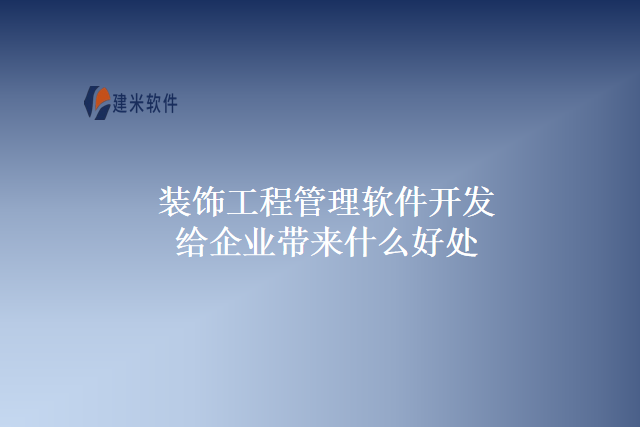 建米软件

装饰工程管理软件开发
给企业带来什么好处